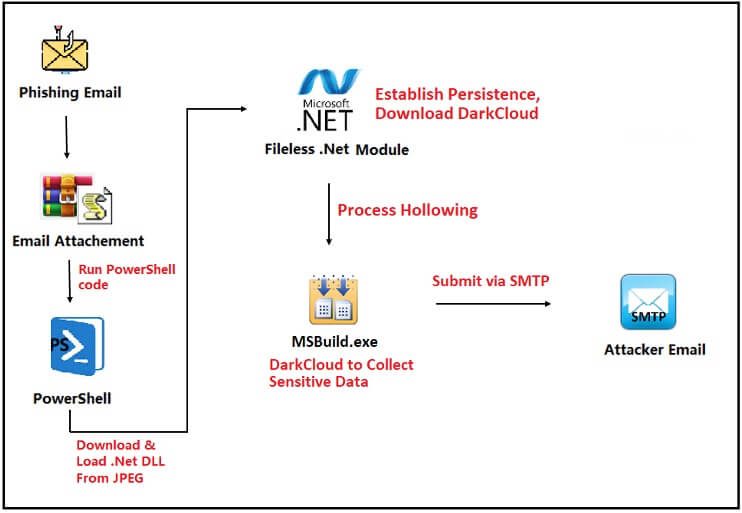 Phishing Email

Email Attachement

Run PowerShell code

PS

PowerShell

Download & Load .Net DLL From JPEG

Microsoft .NET

Establish Persistence, Download DarkCloud

Fileless .Net Module

Process Hollowing

MSBuild.exe

DarkCloud to Collect Sensitive Data

Submit via SMTP

SMTP

Attacker Email